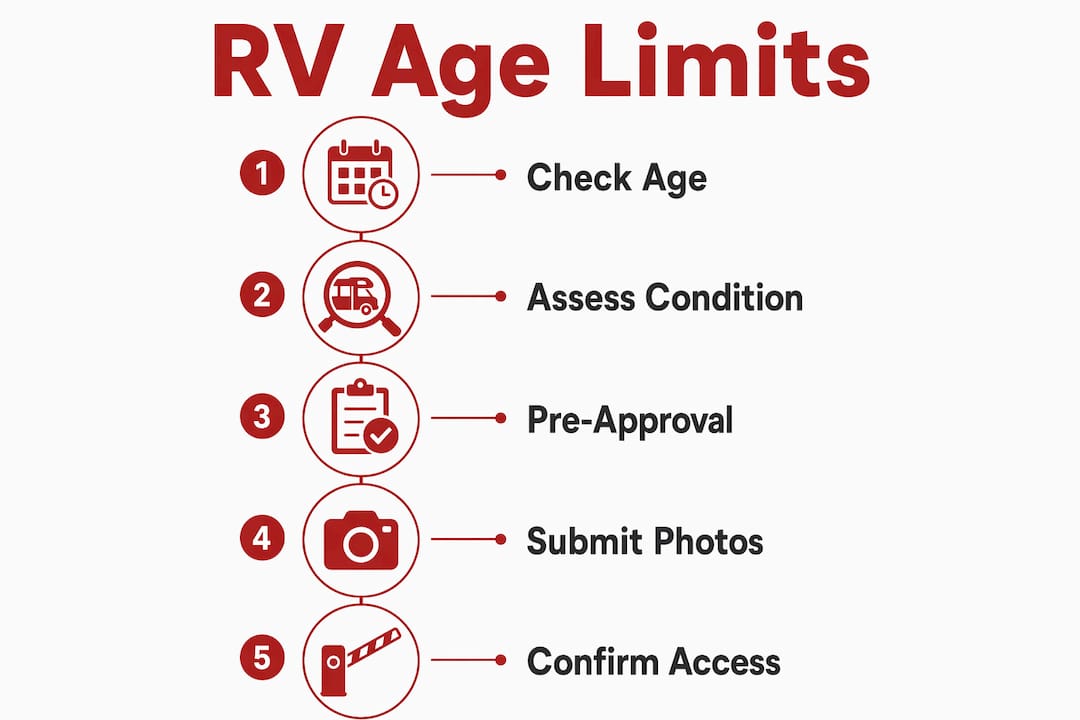 RV Age Limits

1 Check Age

2 Assess Condition

3 Pre-Approval

4 Submit Photos

5 Confirm Access